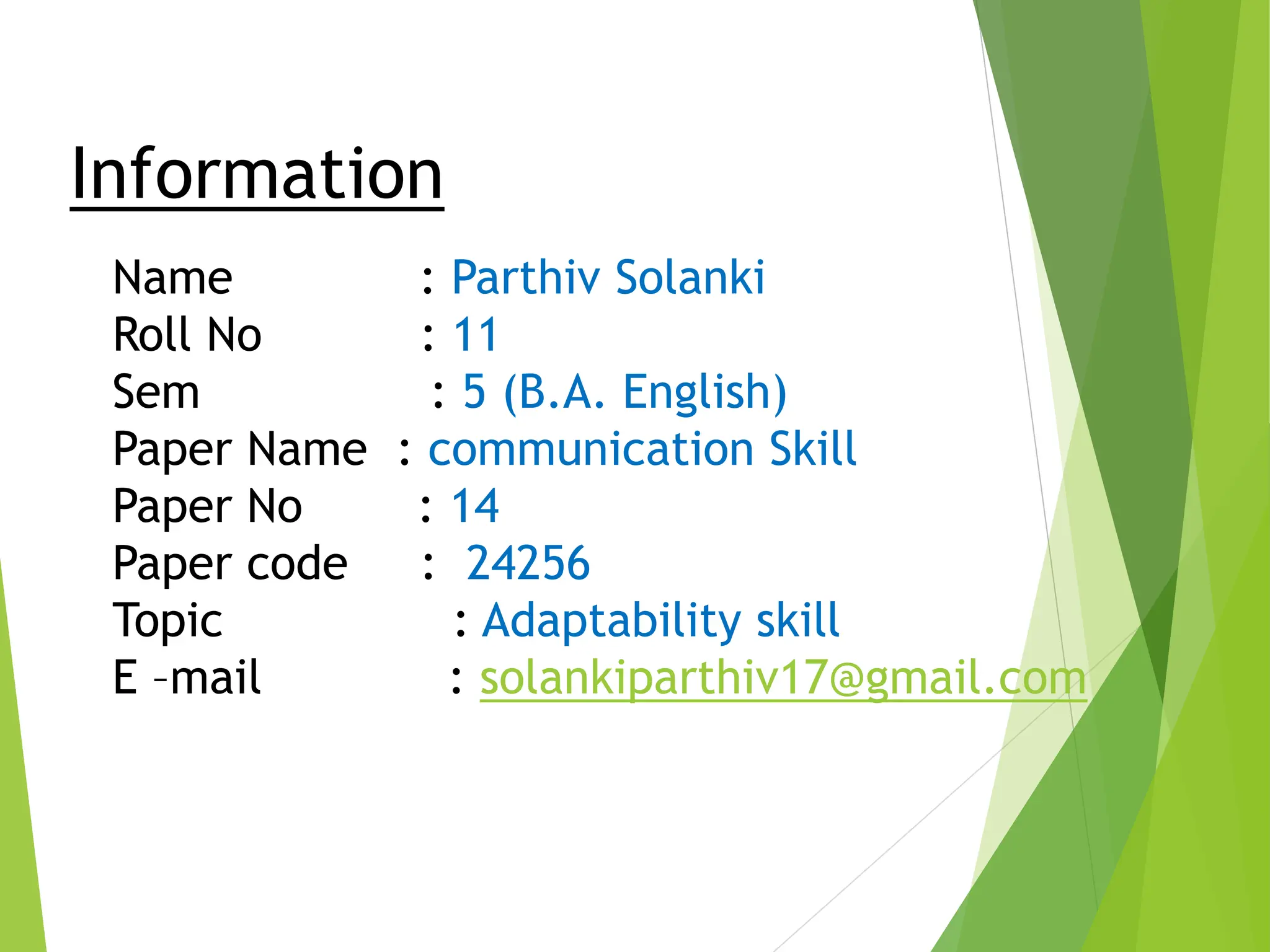 Information

Name : Parthiv Solanki
Roll No : 11
Sem : 5 (B.A. English)
Paper Name : communication Skill
Paper No : 14
Paper code : 24256
Topic : Adaptability skill
E –mail : solankiparthiv17@gmail.com